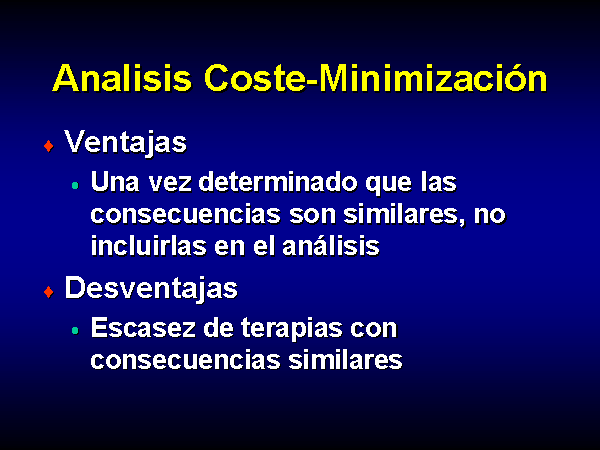 Analisis Coste-Minimización

♦ Ventajas

• Una vez determinado que las consecuencias son similares, no incluirlas en el análisis

♦ Desventajas

• Escasez de terapias con consecuencias similares